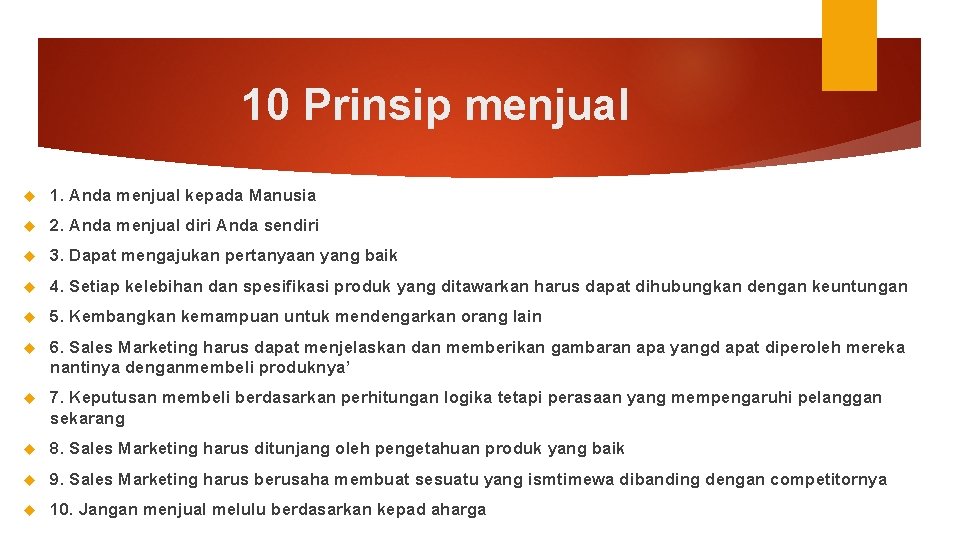 10 Prinsip menjual

1. Anda menjual kepada Manusia

2. Anda menjual diri Anda sendiri

3. Dapat mengajukan pertanyaan yang baik

4. Setiap kelebihan dan spesifikasi produk yang ditawarkan harus dapat dihubungkan dengan keuntungan

5. Kembangkan kemampuan untuk mendengarkan orang lain

6. Sales Marketing harus dapat menjelaskan dan memberikan gambaran apa yangd apat diperoleh mereka nantinya denganmembeli produknya’

7. Keputusan membeli berdasarkan perhitungan logika tetapi perasaan yang mempengaruhi pelanggan sekarang

8. Sales Marketing harus ditunjang oleh pengetahuan produk yang baik

9. Sales Marketing harus berusaha membuat sesuatu yang ismtimewa dibanding dengan competitornya

10. Jangan menjual melulu berdasarkan kepad aharga